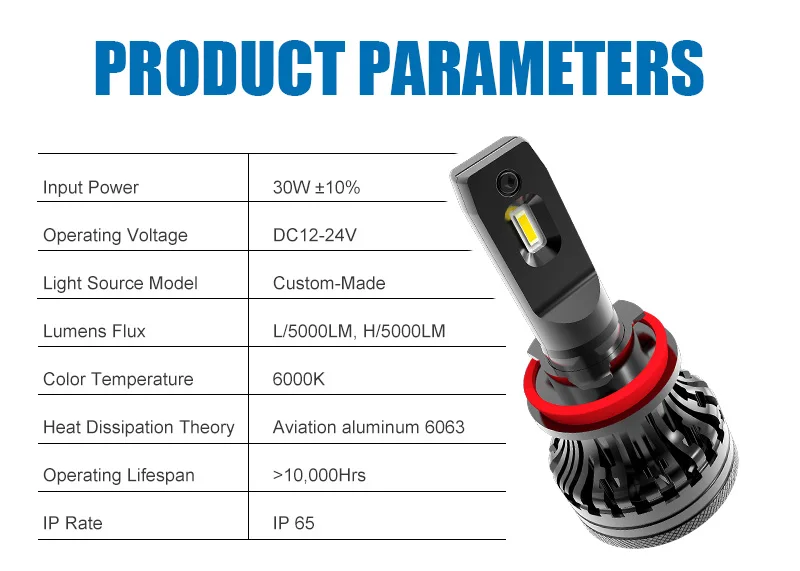 PRODUCT PARAMETERS

| Input Power | 30W ±10% |
|---|---|
| Operating Voltage | DC12-24V |
| Light Source Model | Custom-Made |
| Lumens Flux | L/5000LM, H/5000LM |
| Color Temperature | 6000K |
| Heat Dissipation Theory | Aviation aluminum 6063 |
| Operating Lifespan | >10,000Hrs |
| IP Rate | IP 65 |